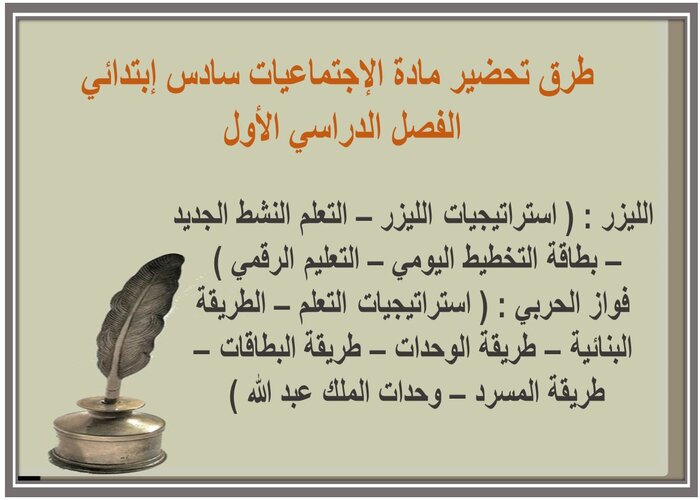 طرق تحضير مادة الإجتماعيات سادس إبتدائي
الفصل الدراسي الأول

الليزر : ( استراتيجيات الليزر – التعلم النشط الجديد – بطاقة التخطيط اليومي – التعليم الرقمي )
فواز الحربي : ( استراتيجيات التعلم – الطريقة البنائية – طريقة الوحدات – طريقة البطاقات – طريقة المسرد – وحدات الملك عبد الله )